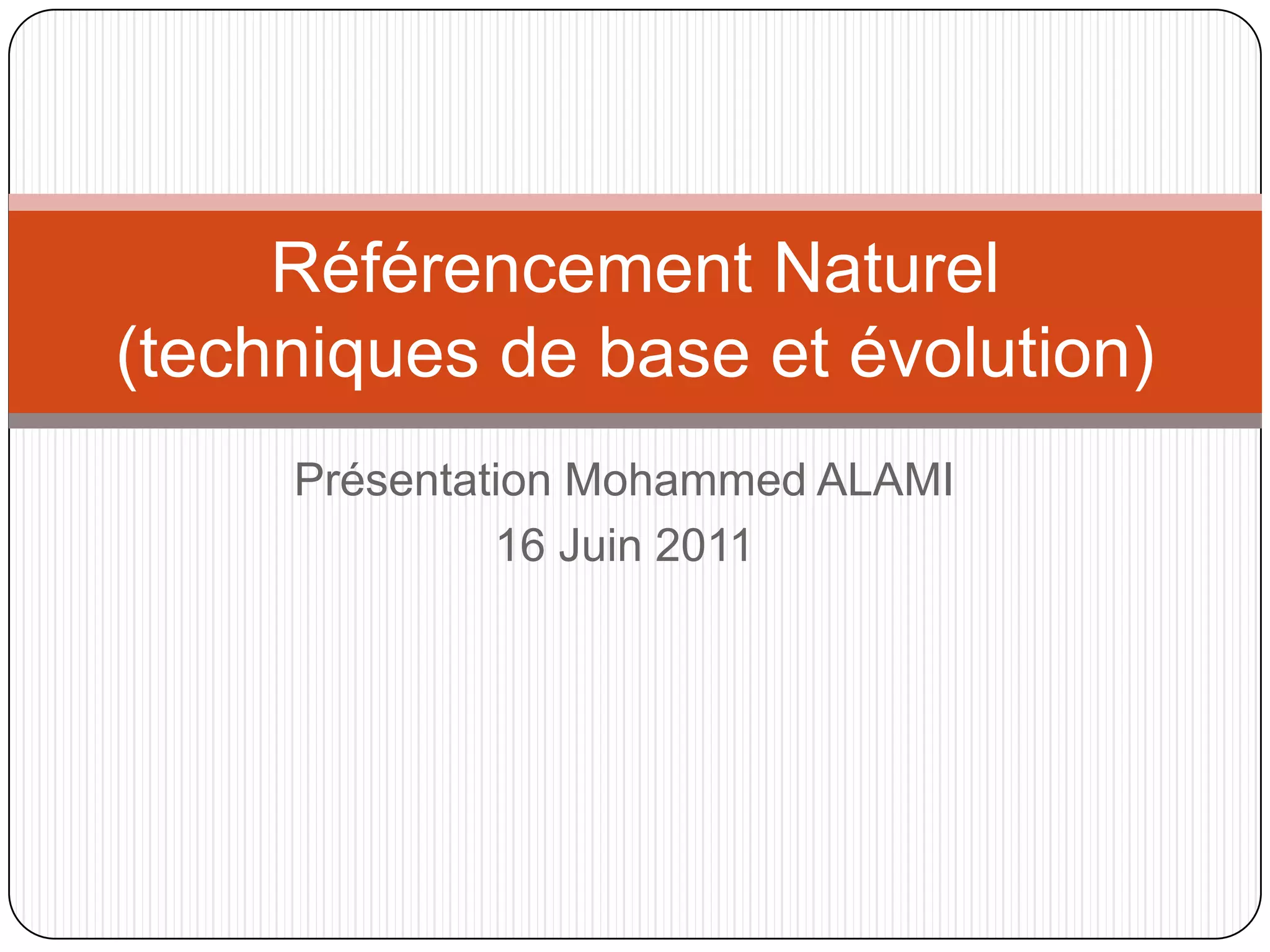 Référencement Naturel (techniques de base et évolution)

Présentation Mohammed ALAMI
16 Juin 2011